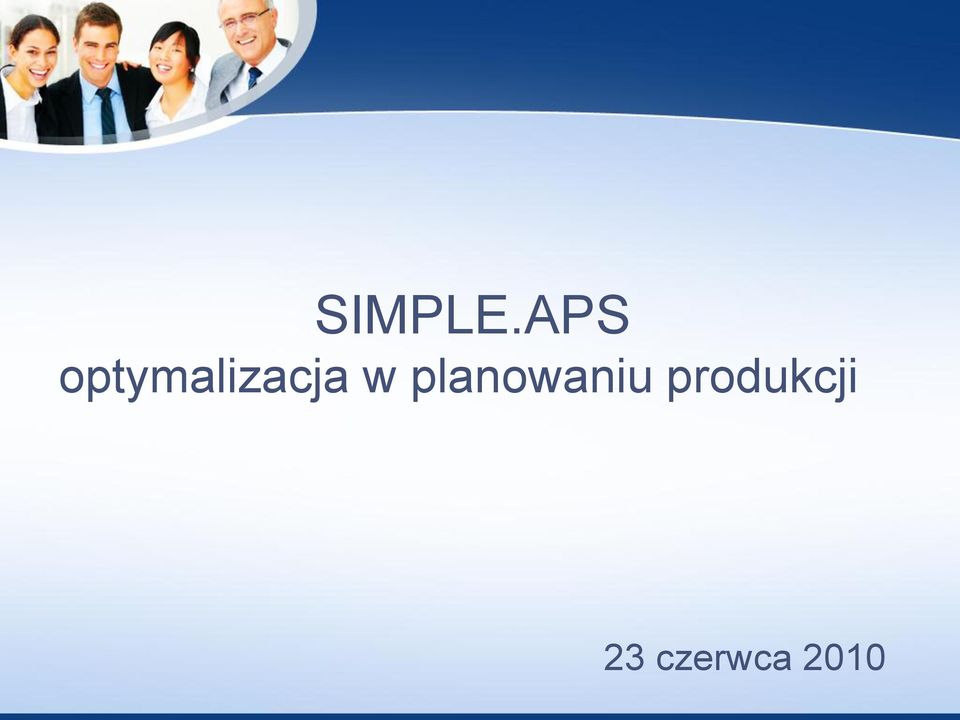 SIMPLE.APS
optymalizacja w planowaniu produkcji

23 czerwca 2010